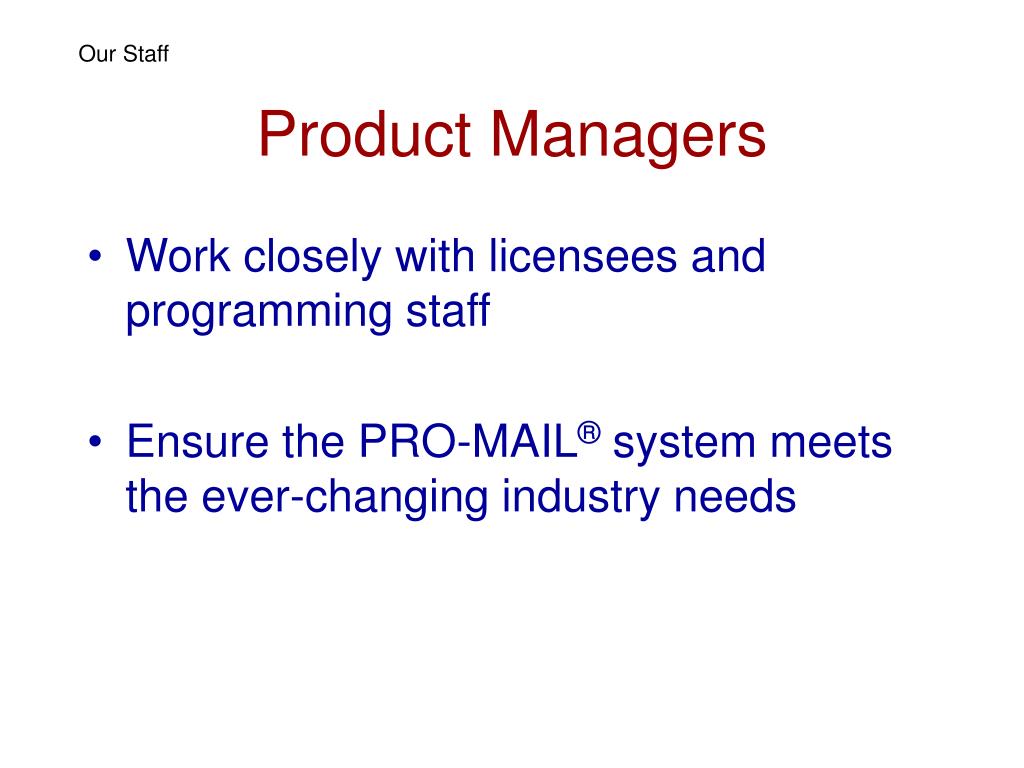 Our Staff

Product Managers

• Work closely with licensees and programming staff

• Ensure the PRO-MAIL® system meets the ever-changing industry needs